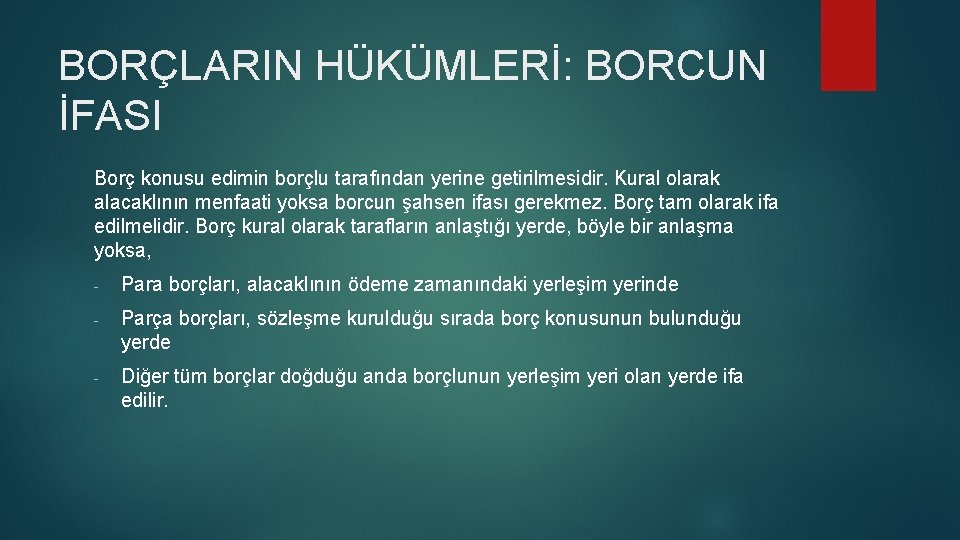 BORÇLARIN HÜKÜMLERİ: BORCUN İFASI

Borç konusu edimin borçlu tarafından yerine getirilmesidir. Kural olarak alacaklının menfaati yoksa borcun şahsen ifası gerekmez. Borç tam olarak ifa edilmelidir. Borç kural olarak tarafların anlaştığı yerde, böyle bir anlaşma yoksa,

- Para borçları, alacaklının ödeme zamanındaki yerleşim yerinde
- Parça borçları, sözleşme kurulduğu sırada borç konusunun bulunduğu yerde
- Diğer tüm borçlar doğduğu anda borçlunun yerleşim yeri olan yerde ifa edilir.